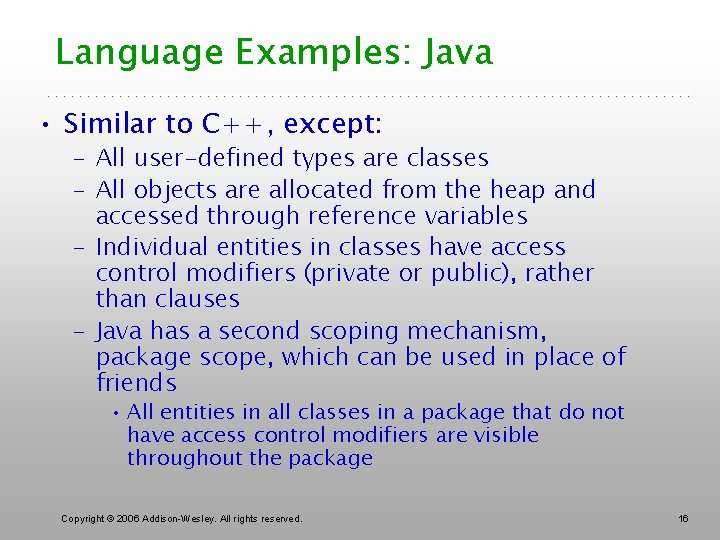 Language Examples: Java

• Similar to C++, except:
  – All user-defined types are classes
  – All objects are allocated from the heap and accessed through reference variables
  – Individual entities in classes have access control modifiers (private or public), rather than clauses
  – Java has a second scoping mechanism, package scope, which can be used in place of friends
    • All entities in all classes in a package that do not have access control modifiers are visible throughout the package

Copyright © 2006 Addison-Wesley. All rights reserved.

16